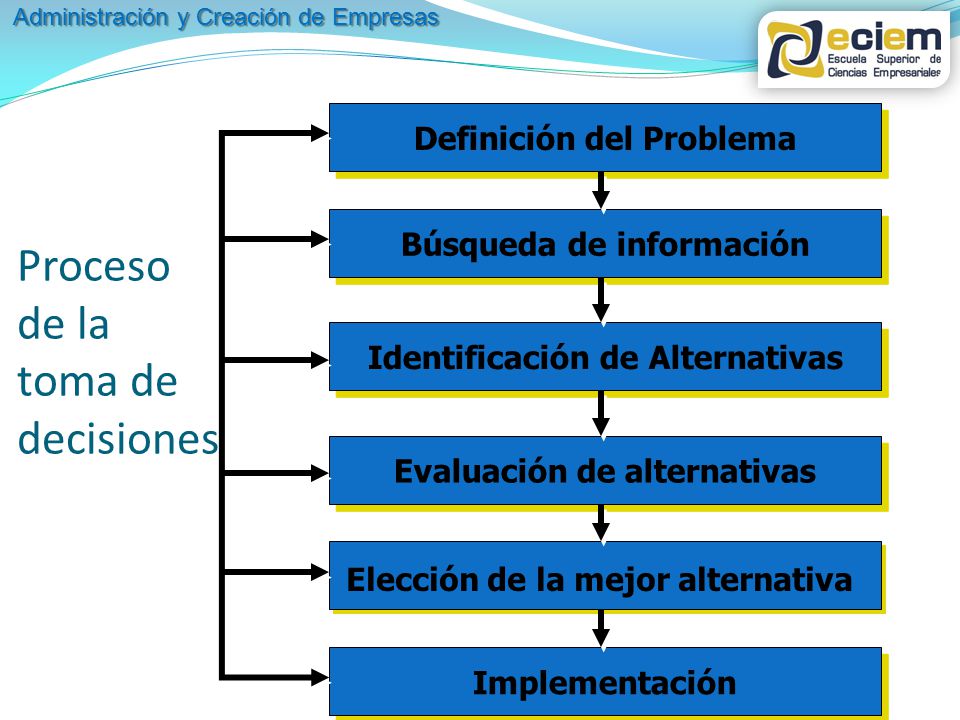 Administración y Creación de Empresas

eciem
Escuela Superior de Ciencias Empresariales

Proceso de la toma de decisiones

Definición del Problema

Búsqueda de información

Identificación de Alternativas

Evaluación de alternativas

Elección de la mejor alternativa

Implementación